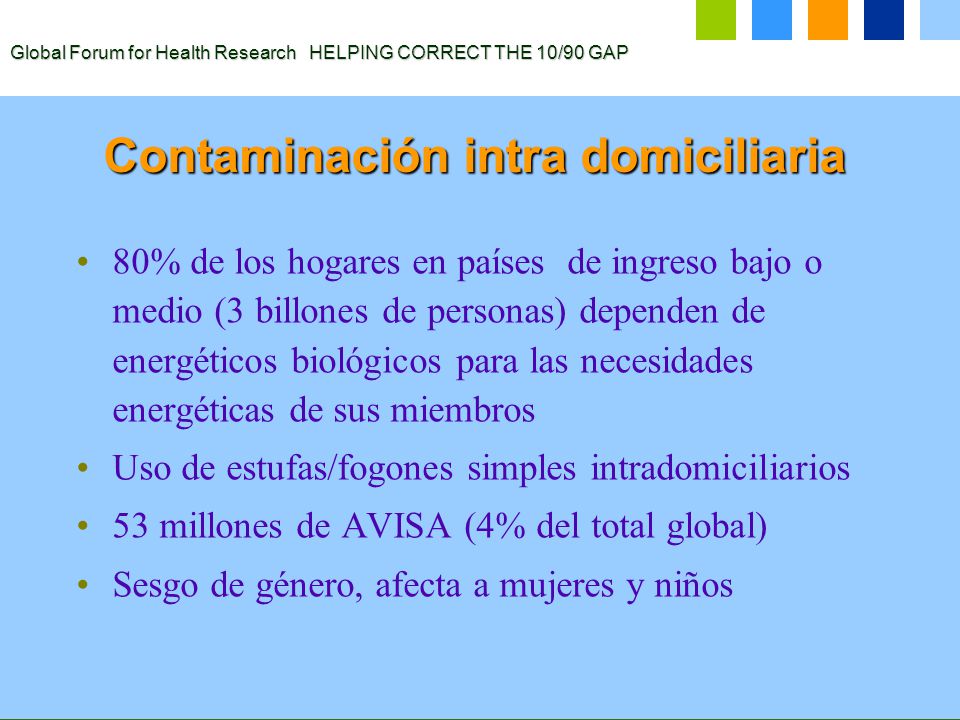 Global Forum for Health Research HELPING CORRECT THE 10/90 GAP

Contaminación intra domiciliaria

• 80% de los hogares en países de ingreso bajo o medio (3 billones de personas) dependen de energéticos biológicos para las necesidades energéticas de sus miembros
• Uso de estufas/fogones simples intradomiciliarios
• 53 millones de AVISA (4% del total global)
• Sesgo de género, afecta a mujeres y niños